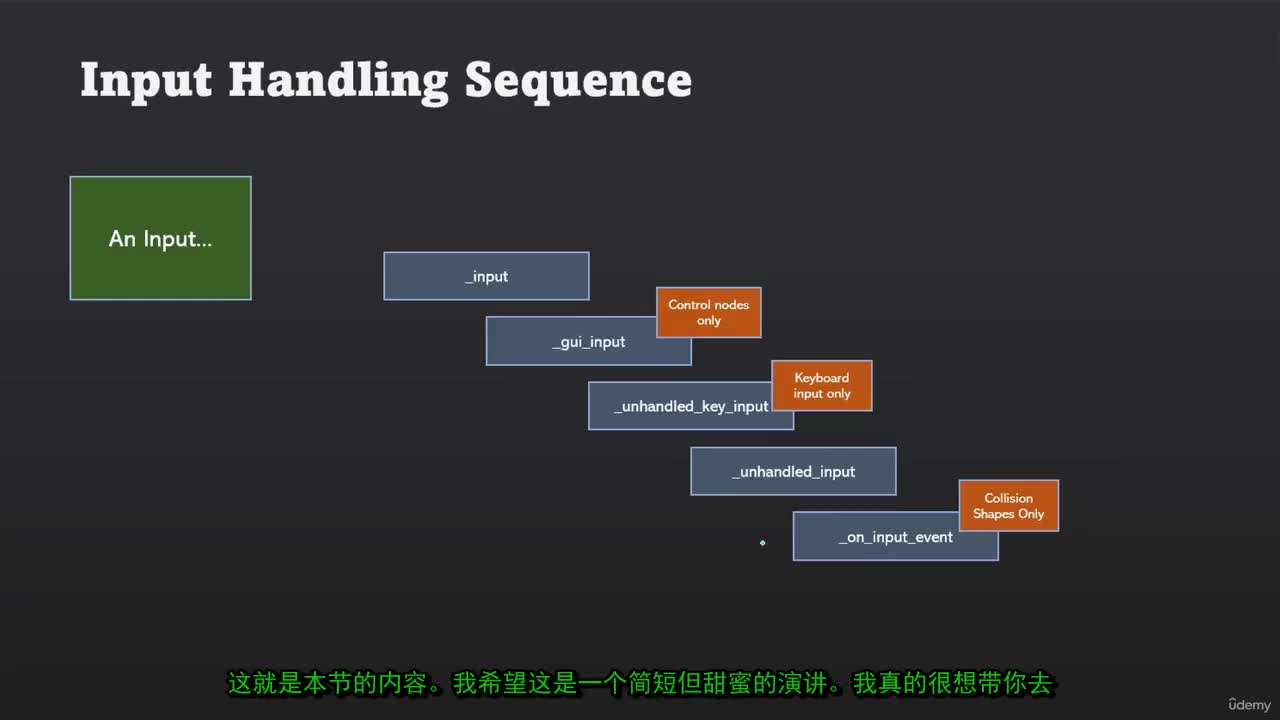 Input Handling Sequence

An Input...

_input

_gui_input

Control nodes only

_unhandled_key_input

Keyboard input only

_unhandled_input

_on_input_event

Collision Shapes Only

这就是本节的内容。我希望这是一个简短但甜蜜的演讲。我真的很想带你去

ûdemy